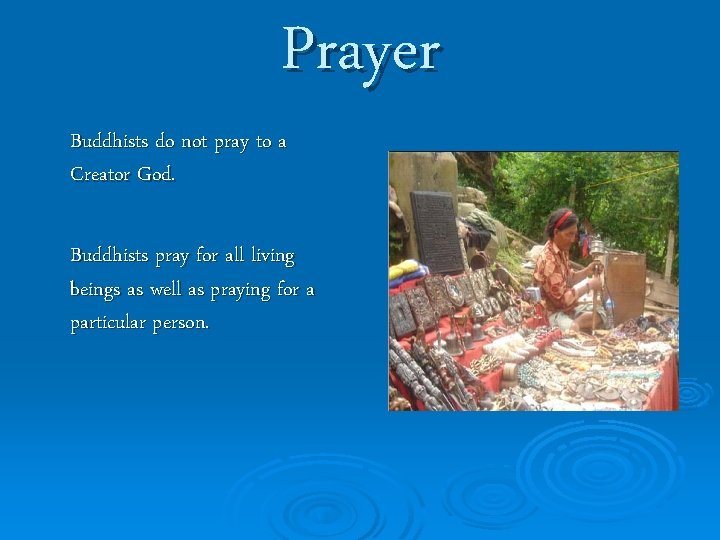 Prayer

Buddhists do not pray to a Creator God.

Buddhists pray for all living beings as well as praying for a particular person.